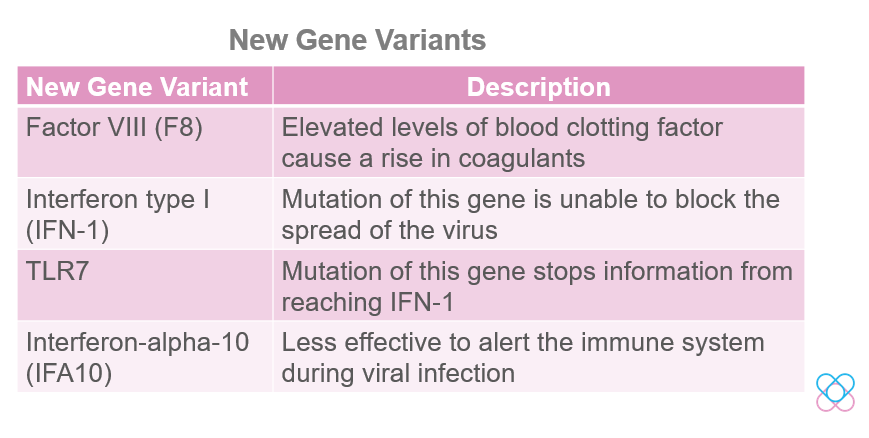 New Gene Variants

| New Gene Variant | Description |
|---|---|
| Factor VIII (F8) | Elevated levels of blood clotting factor cause a rise in coagulants |
| Interferon type I (IFN-1) | Mutation of this gene is unable to block the spread of the virus |
| TLR7 | Mutation of this gene stops information from reaching IFN-1 |
| Interferon-alpha-10 (IFA10) | Less effective to alert the immune system during viral infection |